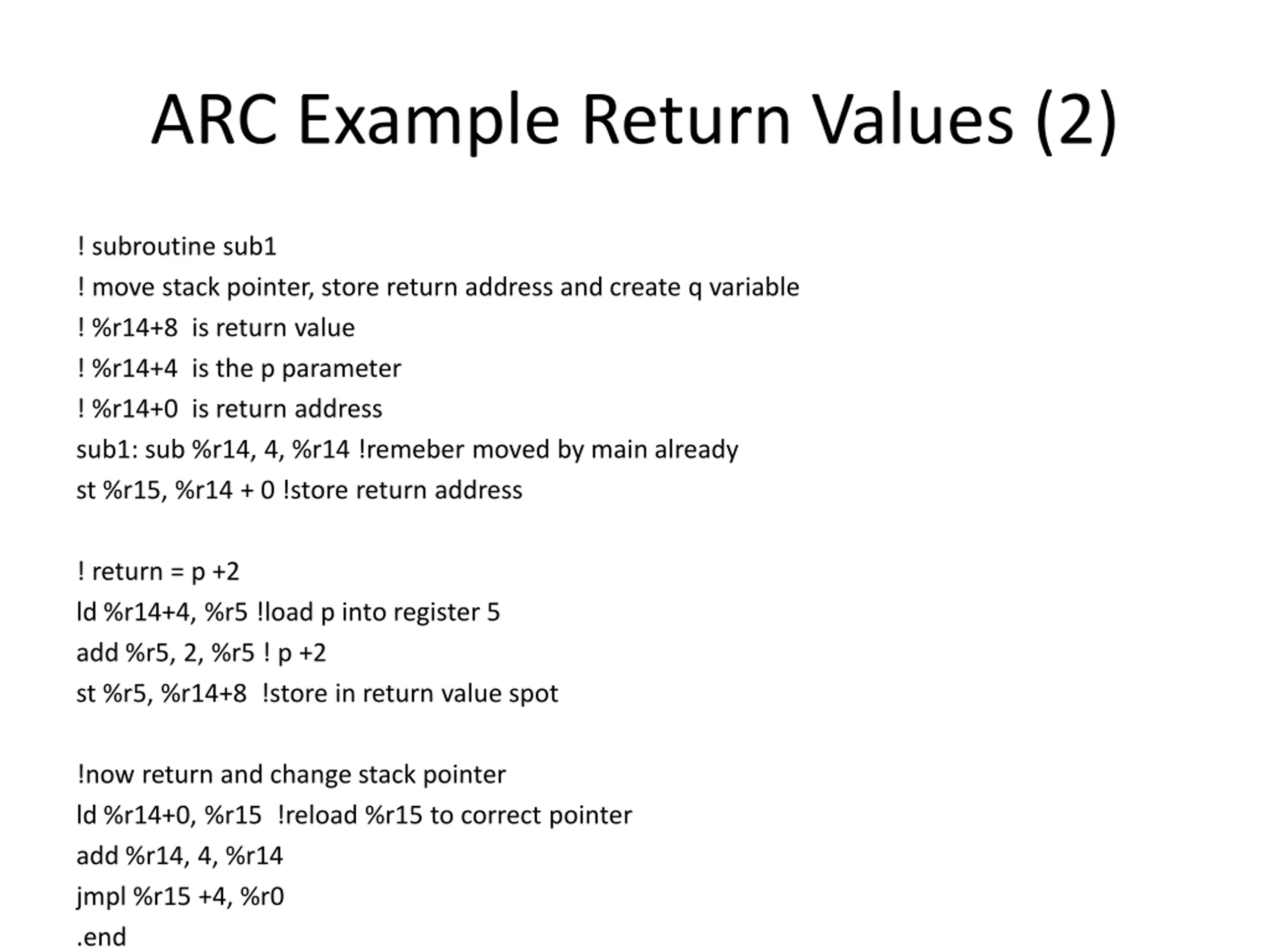 ARC Example Return Values (2)

! subroutine sub1
! move stack pointer, store return address and create q variable
! %r14+8 is return value
! %r14+4 is the p parameter
! %r14+0 is return address
sub1: sub %r14, 4, %r14 !remeber moved by main already
st %r15, %r14 + 0 !store return address

! return = p +2
ld %r14+4, %r5 !load p into register 5
add %r5, 2, %r5 ! p +2
st %r5, %r14+8 !store in return value spot

!now return and change stack pointer
ld %r14+0, %r15 !reload %r15 to correct pointer
add %r14, 4, %r14
jmpl %r15 +4, %r0
.end